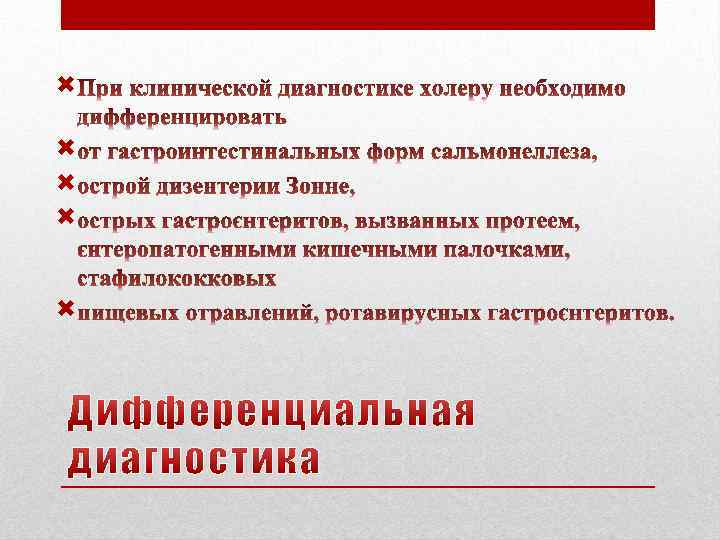 При клинической диагностике холеру необходимо дифференцировать

от гастроинтестинальных форм сальмонеллеза,

острой дизентерии Зонне,

острых гастроєнтеритов, вызванных протеем, єнтеропатогенными кишечными палочками, стафилококковых

пищевых отравлений, ротавирусных гастроєнтеритов.

Дифференциальная диагностика